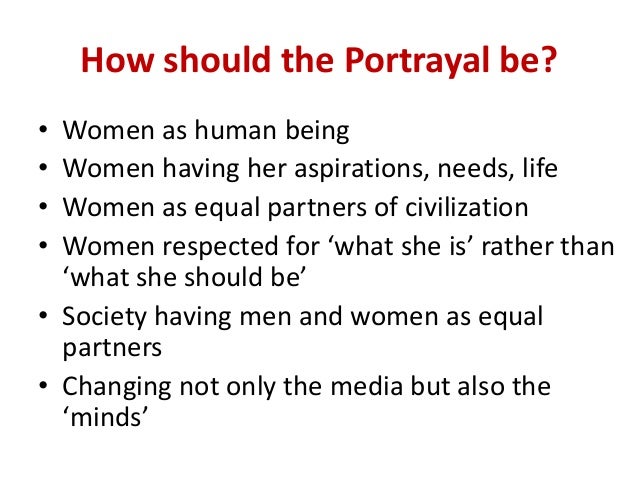 How should the Portrayal be?

• Women as human being
• Women having her aspirations, needs, life
• Women as equal partners of civilization
• Women respected for ‘what she is’ rather than ‘what she should be’
• Society having men and women as equal partners
• Changing not only the media but also the ‘minds’